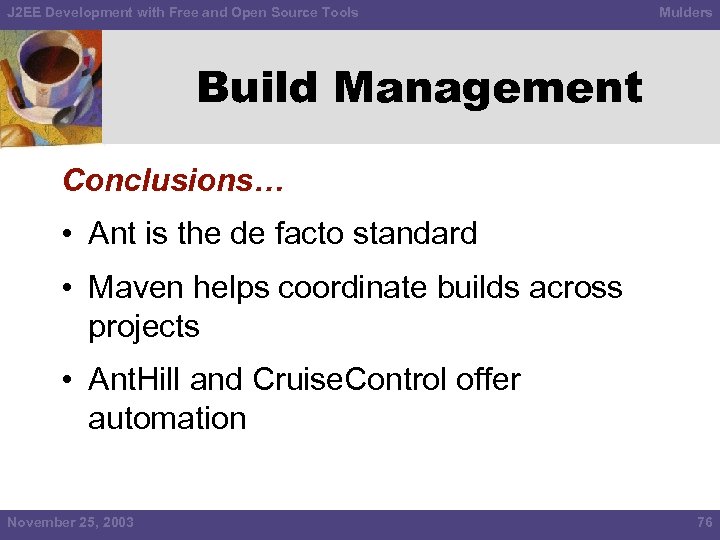 J2EE Development with Free and Open Source Tools

Mulders

Build Management

Conclusions…

• Ant is the de facto standard

• Maven helps coordinate builds across projects

• AntHill and CruiseControl offer automation

November 25, 2003

76